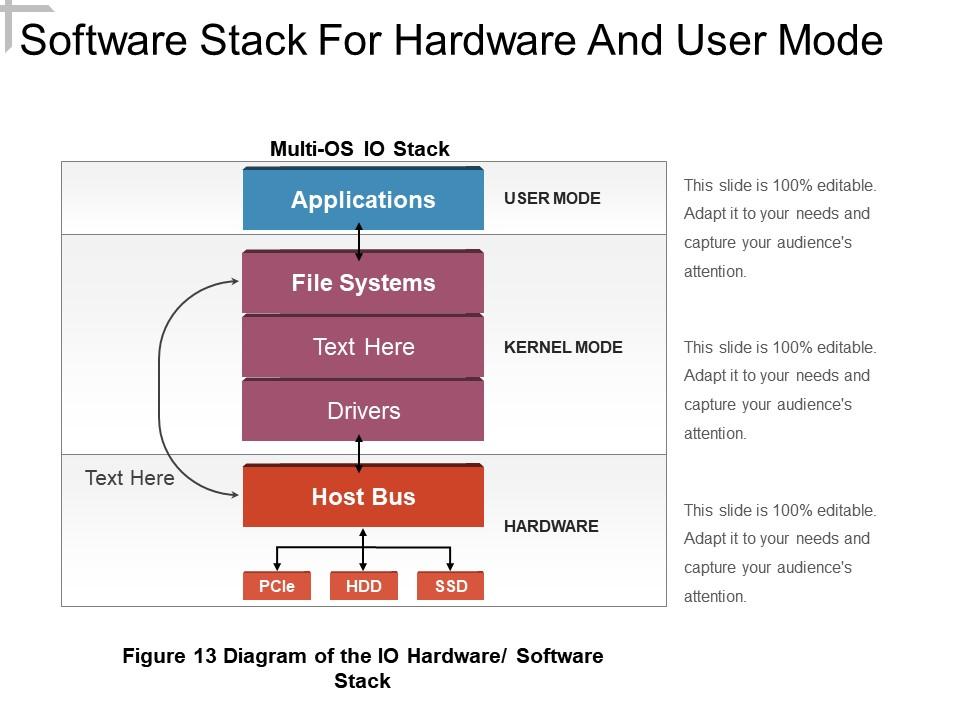 Software Stack For Hardware And User Mode

Multi-OS IO Stack

Applications

USER MODE

File Systems

Text Here

KERNEL MODE

Drivers

Text Here

Host Bus

HARDWARE

PCIe

HDD

SSD

This slide is 100% editable. Adapt it to your needs and capture your audience's attention.

This slide is 100% editable. Adapt it to your needs and capture your audience's attention.

This slide is 100% editable. Adapt it to your needs and capture your audience's attention.

Figure 13 Diagram of the IO Hardware/ Software Stack